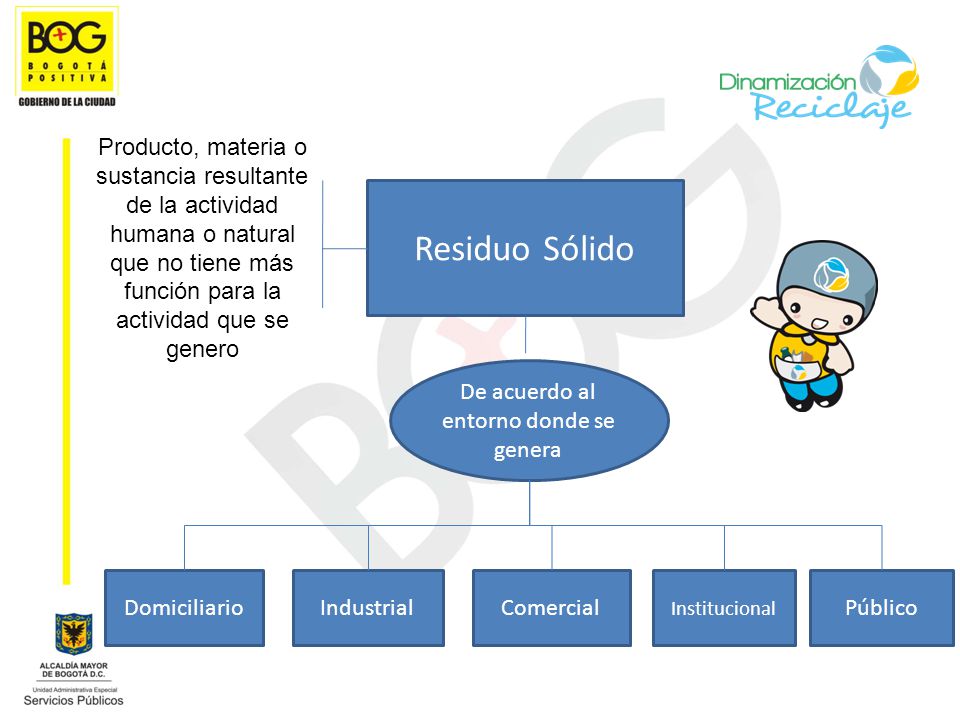 BOG
BOGOTÁ POSITIVA
GOBIERNO DE LA CIUDAD

Dinamización Reciclaje

Producto, materia o sustancia resultante de la actividad humana o natural que no tiene más función para la actividad que se genero

Residuo Sólido

De acuerdo al entorno donde se genera

Domiciliario

Industrial

Comercial

Institucional

Público

ALCALDÍA MAYOR DE BOGOTÁ D.C.
Unidad Administrativa Especial
Servicios Públicos